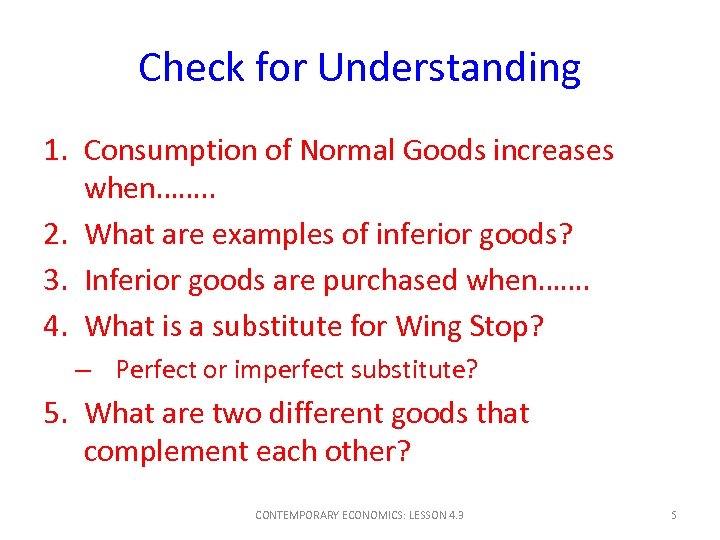 Check for Understanding

1. Consumption of Normal Goods increases when……..
2. What are examples of inferior goods?
3. Inferior goods are purchased when…….
4. What is a substitute for Wing Stop?
– Perfect or imperfect substitute?
5. What are two different goods that complement each other?

CONTEMPORARY ECONOMICS: LESSON 4.3

5